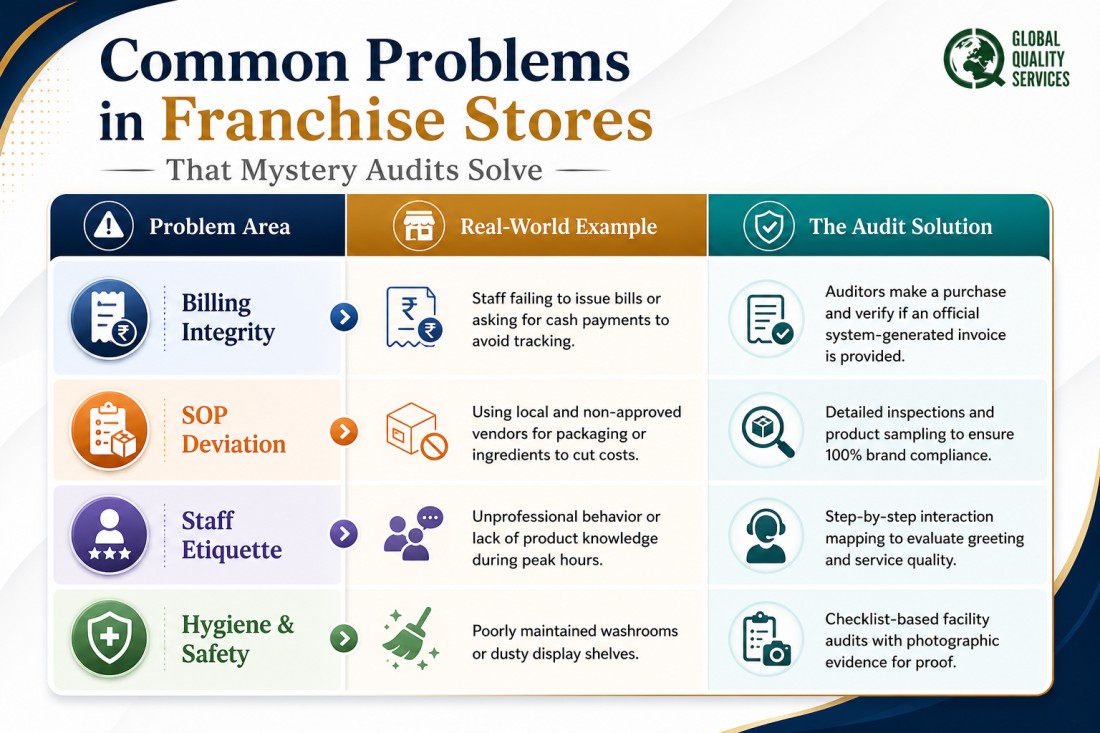 Common Problems in Franchise Stores

That Mystery Audits Solve

GLOBAL QUALITY SERVICES

| Problem Area | Real-World Example | The Audit Solution |
|---|---|---|
| Billing Integrity | Staff failing to issue bills or asking for cash payments to avoid tracking. | Auditors make a purchase and verify if an official system-generated invoice is provided. |
| SOP Deviation | Using local and non-approved vendors for packaging or ingredients to cut costs. | Detailed inspections and product sampling to ensure 100% brand compliance. |
| Staff Etiquette | Unprofessional behavior or lack of product knowledge during peak hours. | Step-by-step interaction mapping to evaluate greeting and service quality. |
| Hygiene & Safety | Poorly maintained washrooms or dusty display shelves. | Checklist-based facility audits with photographic evidence for proof. |